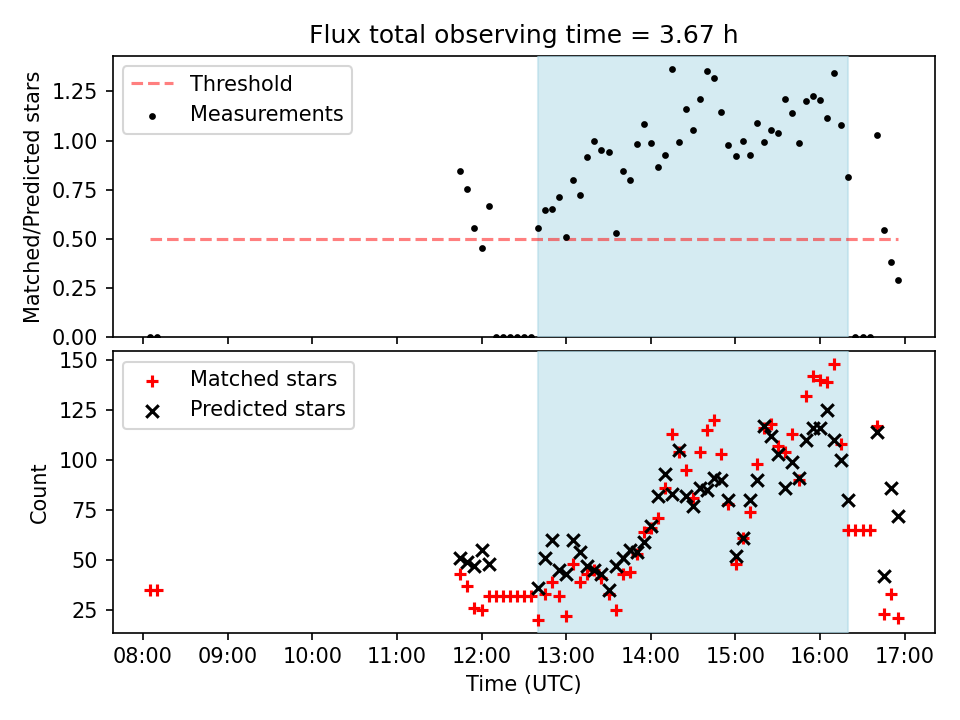 Flux total observing time = 3.67 h

Threshold
Measurements

Matched/Predicted stars

1.25
1.00
0.75
0.50
0.25
0.00

Matched stars
Predicted stars

Count

150
125
100
75
50
25

08:00
09:00
10:00
11:00
12:00
13:00
14:00
15:00
16:00
17:00

Time (UTC)